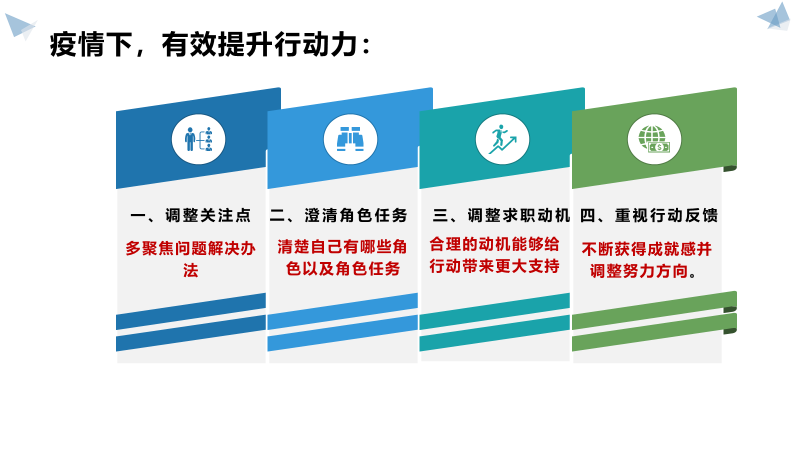 疫情下，有效提升行动力：

一、调整关注点

多聚焦问题解决办法

二、澄清角色任务

清楚自己有哪些角色以及角色任务

三、调整求职动机

合理的动机能够给行动带来更大支持

四、重视行动反馈

不断获得成就感并调整努力方向。